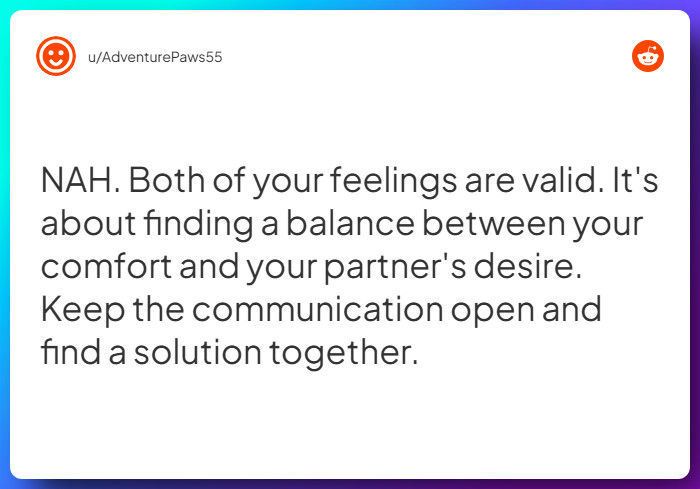 u/AdventurePaws55

NAH. Both of your feelings are valid. It's about finding a balance between your comfort and your partner's desire. Keep the communication open and find a solution together.